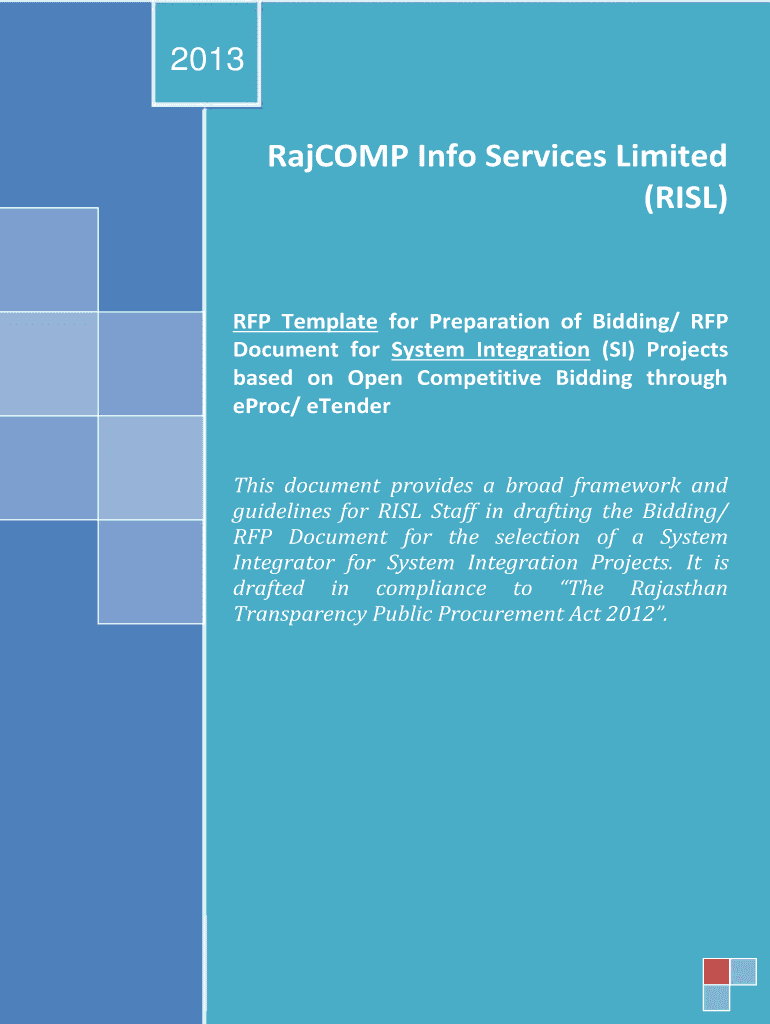 2013

RajCOMP Info Services Limited (RISL)

RFP Template for Preparation of Bidding/ RFP Document for System Integration (SI) Projects based on Open Competitive Bidding through eProc/ eTender

This document provides a broad framework and guidelines for RISL Staff in drafting the Bidding/ RFP Document for the selection of a System Integrator for System Integration Projects. It is drafted in compliance to "The Rajasthan Transparency Public Procurement Act 2012".